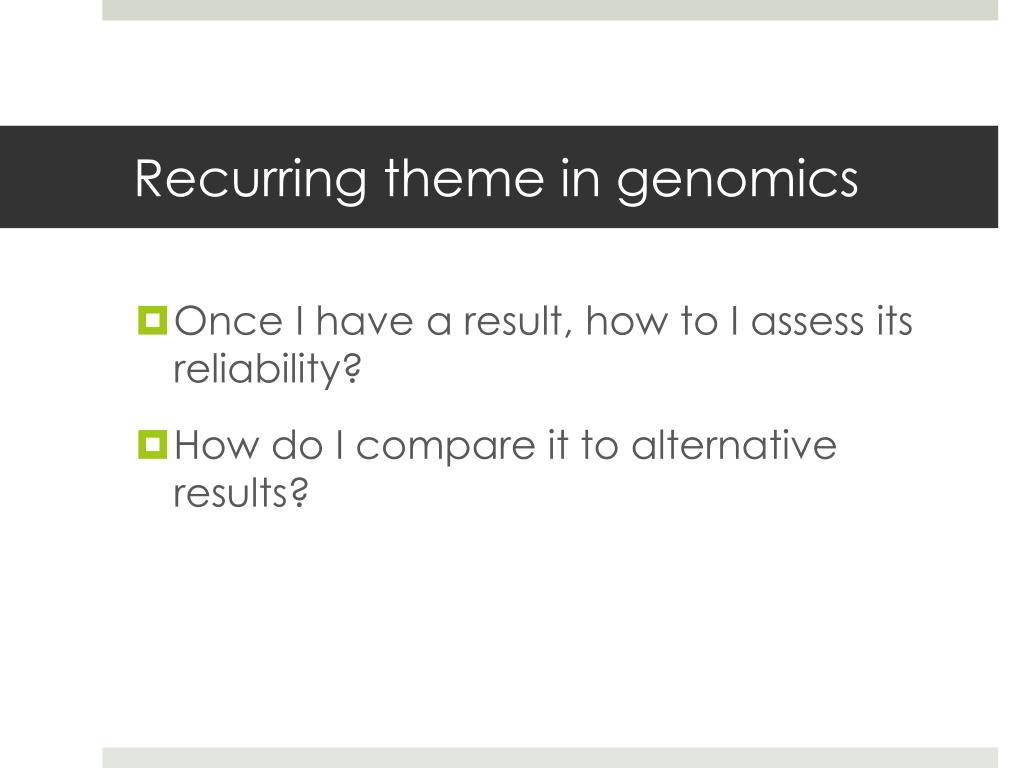 Recurring theme in genomics

Once I have a result, how to I assess its reliability?

How do I compare it to alternative results?